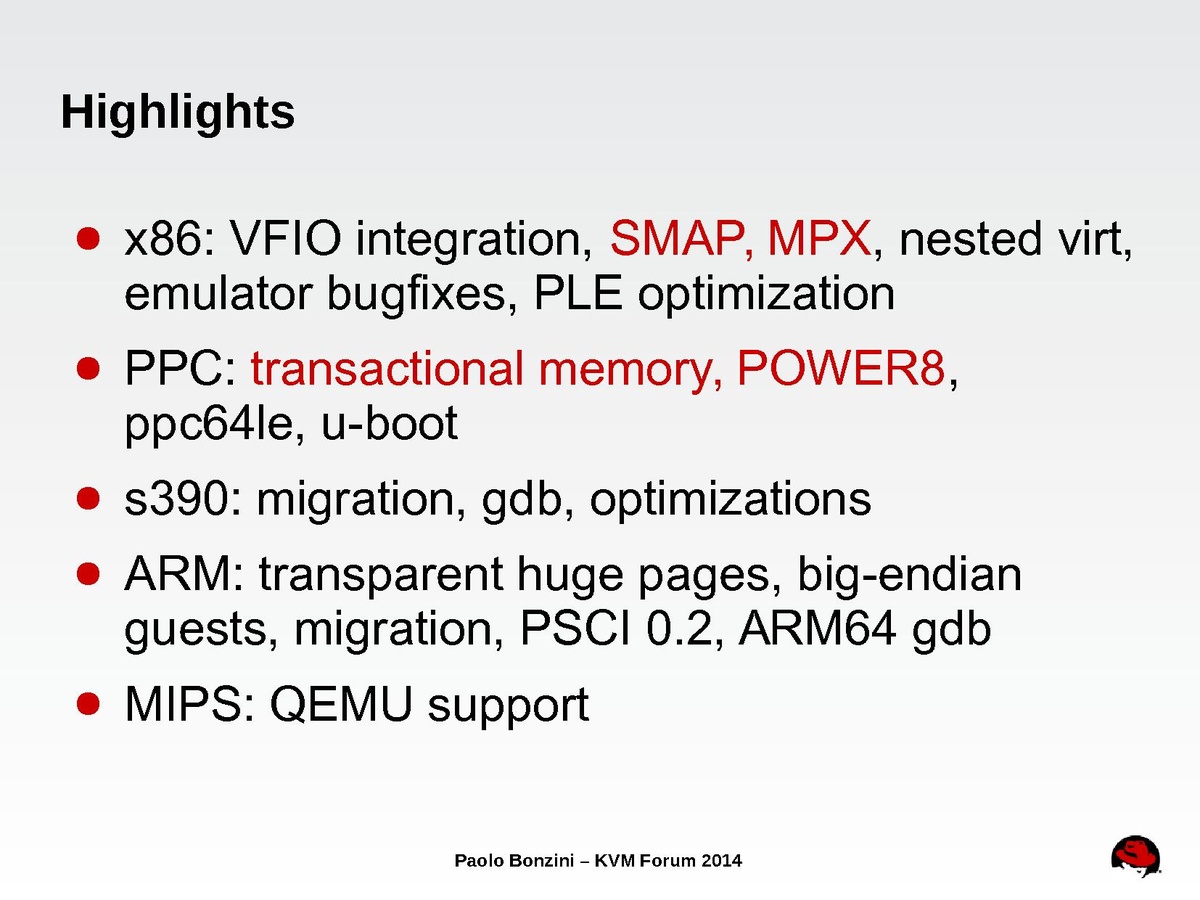 Highlights

- x86: VFIO integration, SMAP, MPX, nested virt, emulator bugfixes, PLE optimization
- PPC: transactional memory, POWER8, ppc64le, u-boot
- s390: migration, gdb, optimizations
- ARM: transparent huge pages, big-endian guests, migration, PSCI 0.2, ARM64 gdb
- MIPS: QEMU support

Paolo Bonzini – KVM Forum 2014